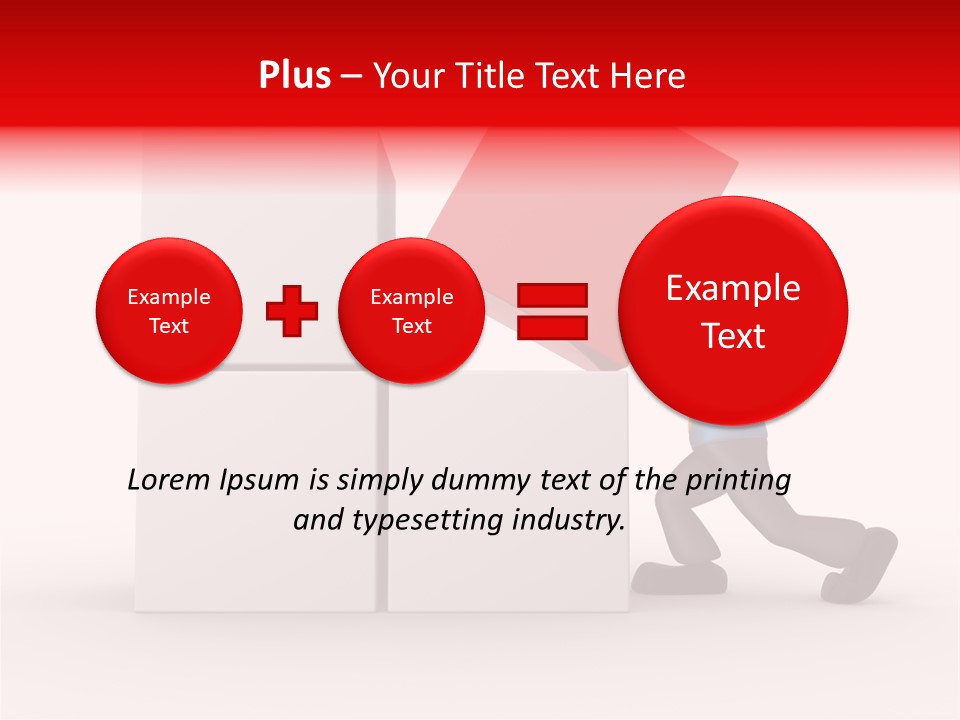 Plus – Your Title Text Here

Example Text

Example Text

Example Text

Lorem Ipsum is simply dummy text of the printing and typesetting industry.